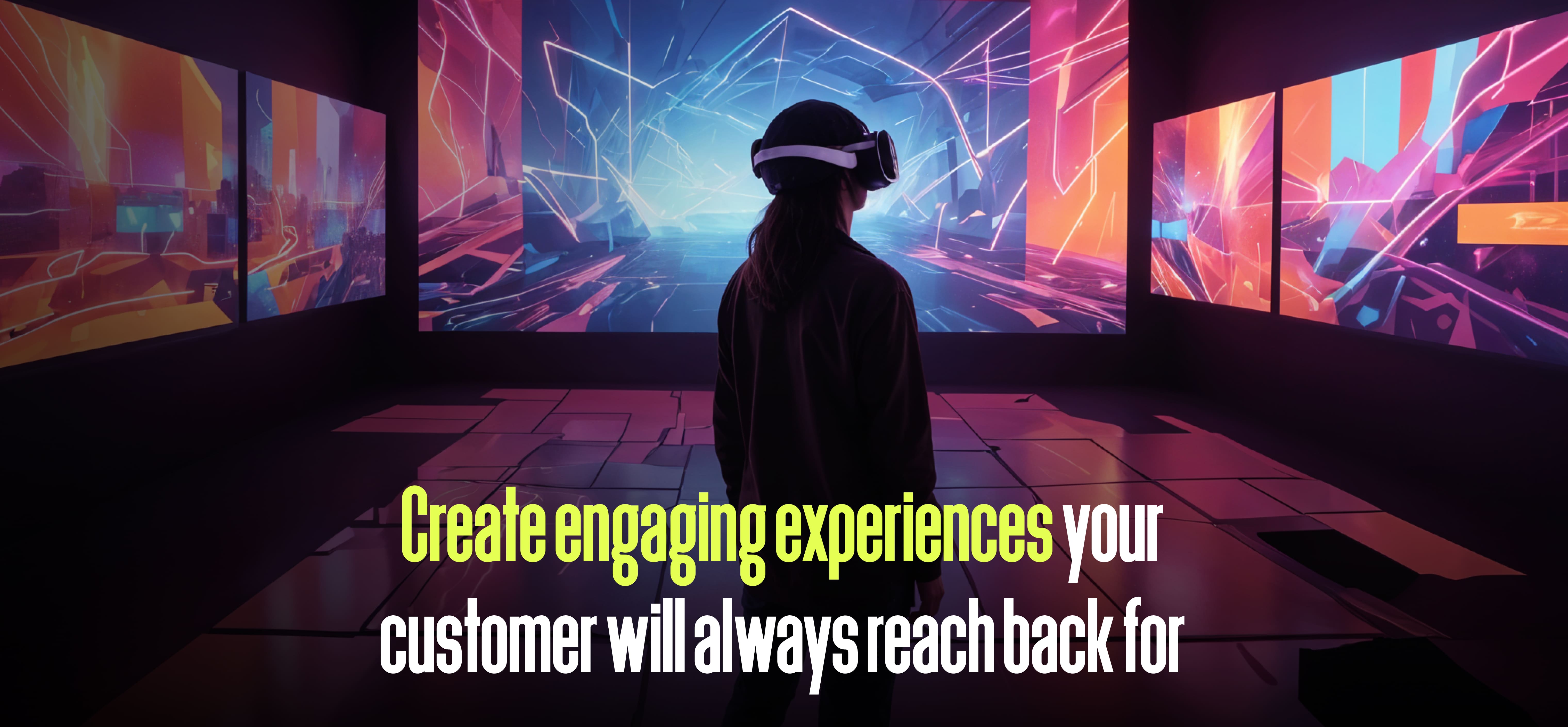 Create engaging experiences your customer will always reach back for